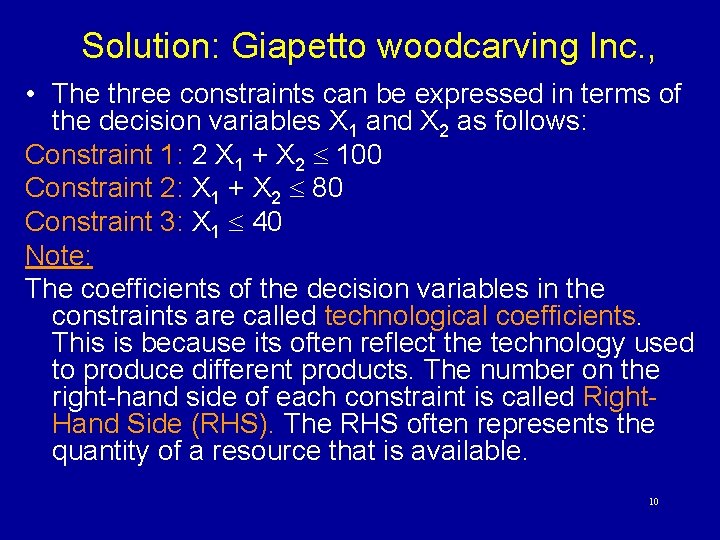 Solution: Giapetto woodcarving Inc.,

• The three constraints can be expressed in terms of the decision variables $X_1$ and $X_2$ as follows:

Constraint 1: $2 X_1 + X_2 \leq 100$

Constraint 2: $X_1 + X_2 \leq 80$

Constraint 3: $X_1 \leq 40$

Note:

The coefficients of the decision variables in the constraints are called technological coefficients. This is because its often reflect the technology used to produce different products. The number on the right-hand side of each constraint is called Right-Hand Side (RHS). The RHS often represents the quantity of a resource that is available.

10